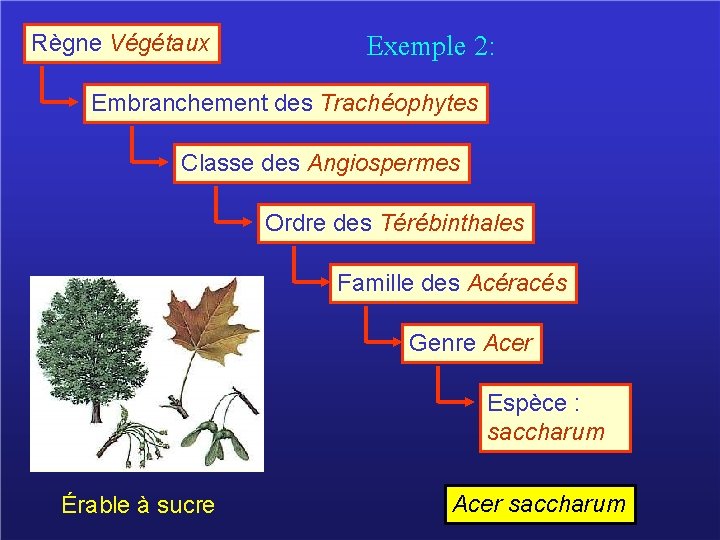 Règne Végétaux

Exemple 2:

Embranchement des Trachéophytes

Classe des Angiospermes

Ordre des Térébinthales

Famille des Acéracés

Genre Acer

Espèce : saccharum

Érable à sucre

Acer saccharum